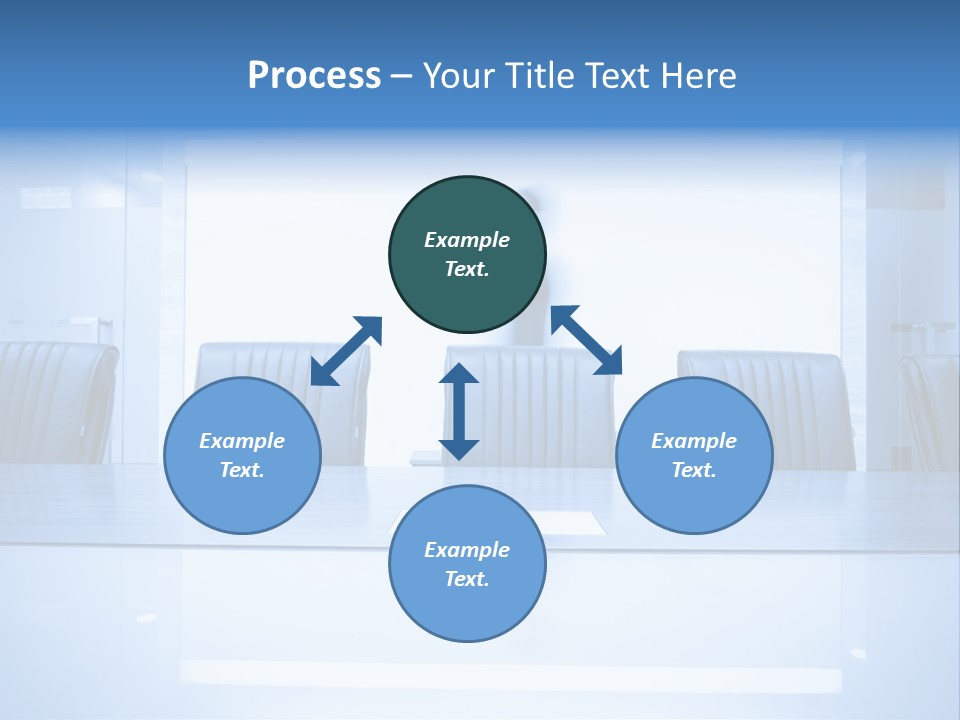 Process – Your Title Text Here

Example Text.

Example Text.

Example Text.

Example Text.